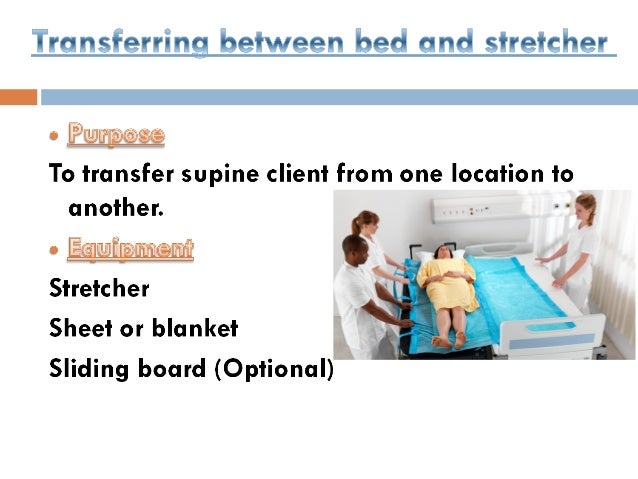 Transferring between bed and stretcher

• Purpose

To transfer supine client from one location to another.

• Equipment

Stretcher

Sheet or blanket

Sliding board (Optional)